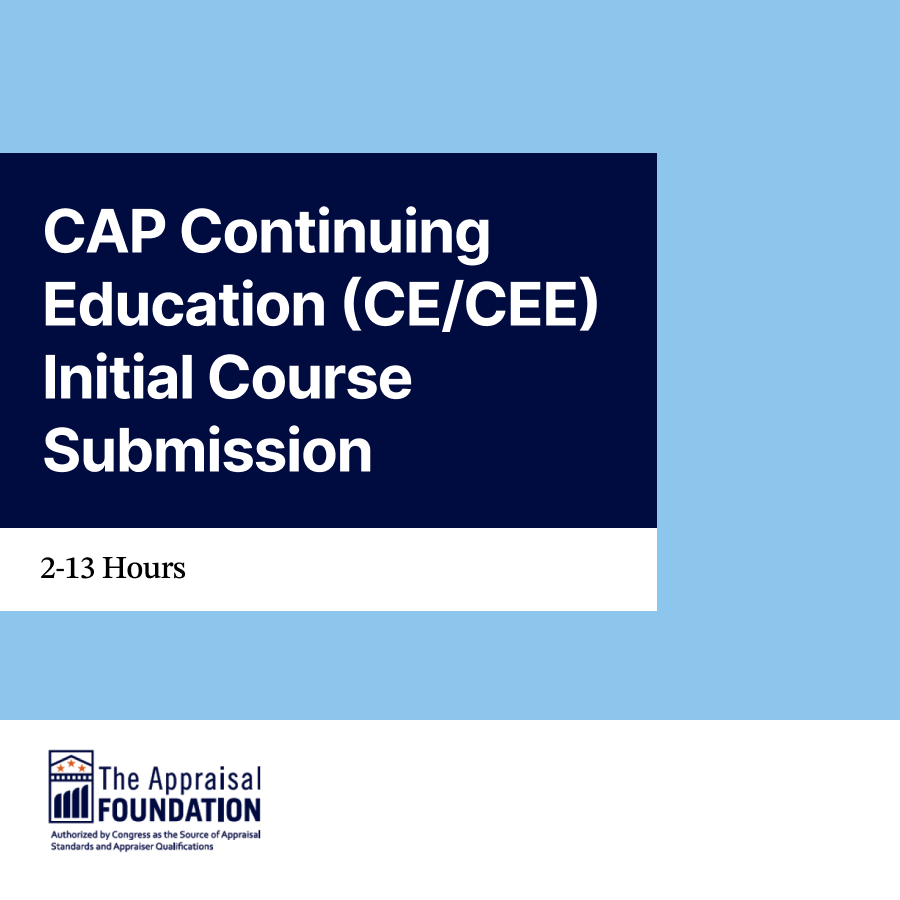 CAP Continuing Education (CE/CEE) Initial Course Submission

2-13 Hours

The Appraisal FOUNDATION

Authorized by Congress as the Source of Appraisal Standards and Appraiser Qualifications